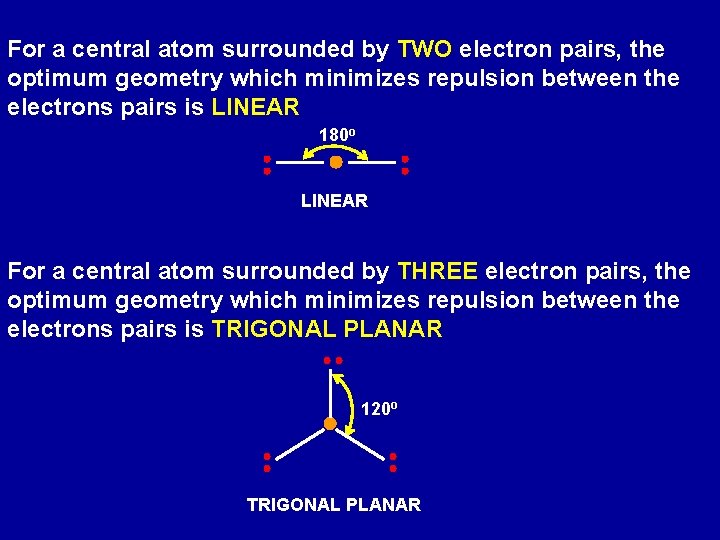 For a central atom surrounded by TWO electron pairs, the optimum geometry which minimizes repulsion between the electrons pairs is LINEAR

$180^o$

LINEAR

For a central atom surrounded by THREE electron pairs, the optimum geometry which minimizes repulsion between the electrons pairs is TRIGONAL PLANAR

$120^o$

TRIGONAL PLANAR